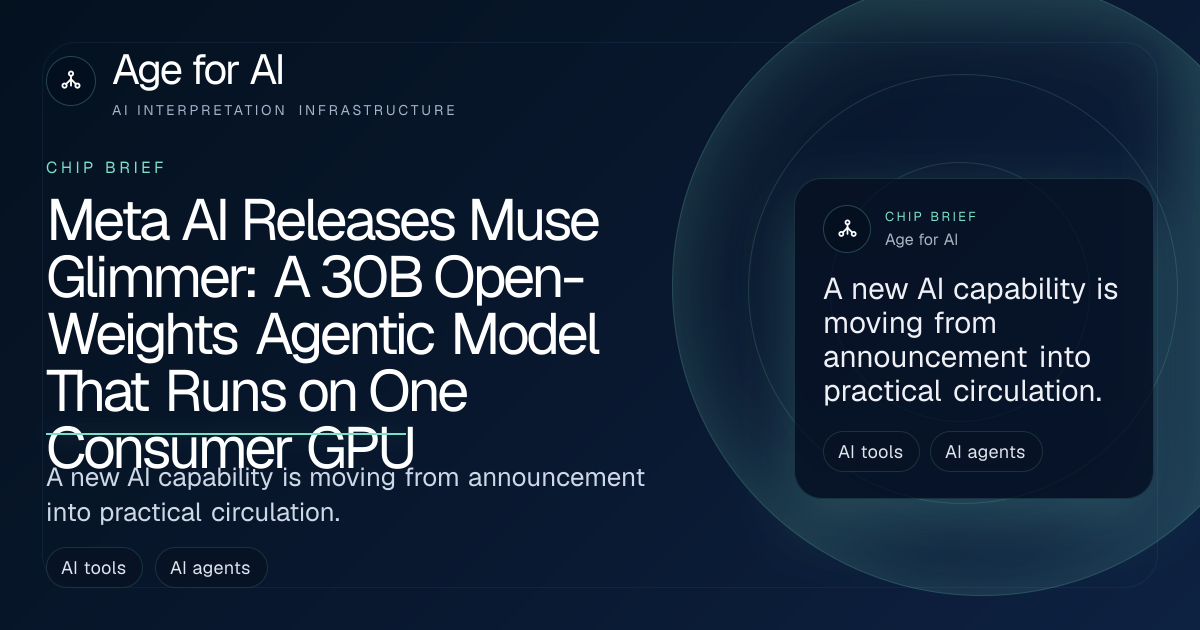 Age for AI
AI INTERPRETATION INFRASTRUCTURE

CHIP BRIEF

Meta AI Releases Muse Glimmer: A 30B Open-Weights Agentic Model That Runs on One Consumer GPU

A new AI capability is moving from announcement into practical circulation.

AI tools
AI agents

CHIP BRIEF
Age for AI

A new AI capability is moving from announcement into practical circulation.

AI tools
AI agents